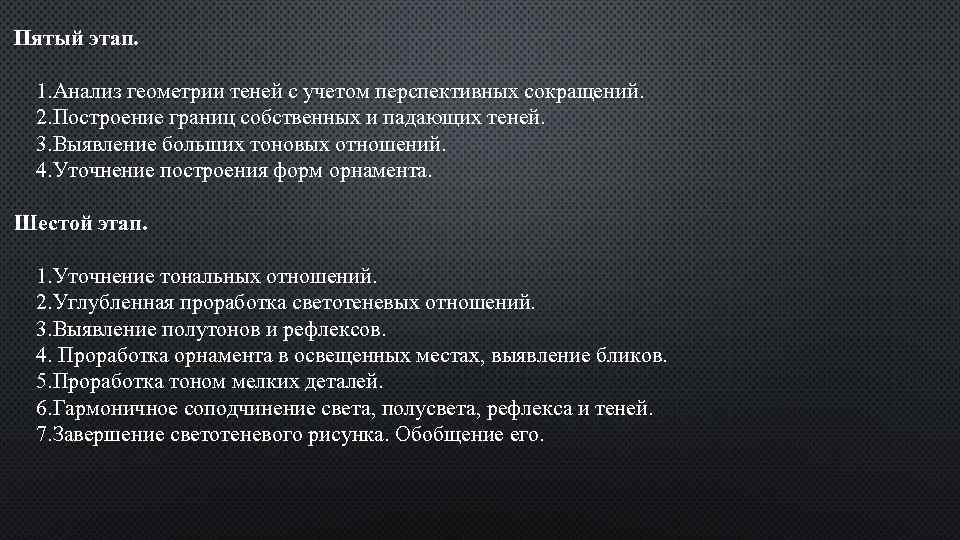 Пятый этап.

1.Анализ геометрии теней с учетом перспективных сокращений.
2.Построение границ собственных и падающих теней.
3.Выявление больших тоновых отношений.
4.Уточнение построения форм орнамента.

Шестой этап.

1.Уточнение тональных отношений.
2.Углубленная проработка светотеневых отношений.
3.Выявление полутонов и рефлексов.
4. Проработка орнамента в освещенных местах, выявление бликов.
5.Проработка тоном мелких деталей.
6.Гармоничное соподчинение света, полусвета, рефлекса и теней.
7.Завершение светотеневого рисунка. Обобщение его.